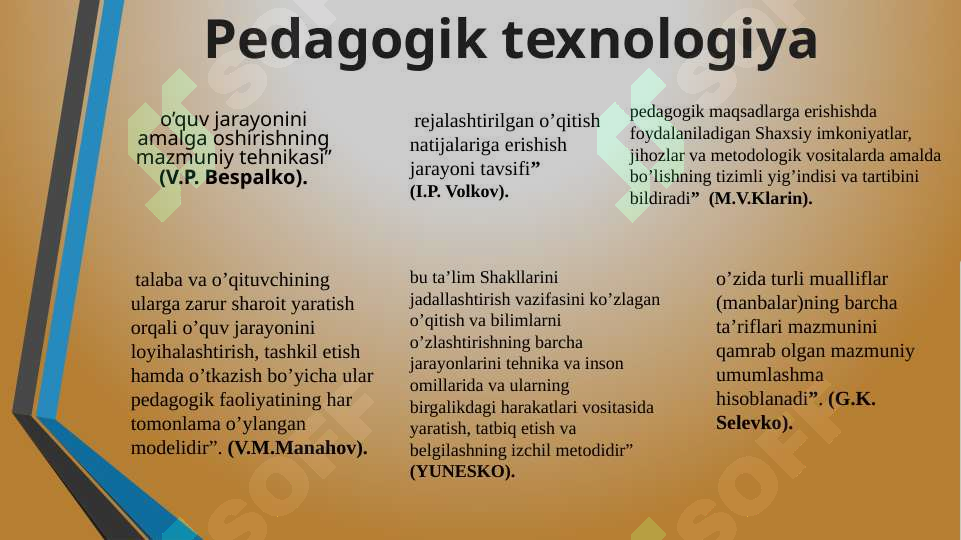 Pedagogik texnologiya

o’quv jarayonini amalga oshirishning mazmuniy tehnikasi” (V.P. Bespalko).

rejalashtirilgan o’qitish natijalariga erishish jarayoni tavsifi” (I.P. Volkov).

pedagogik maqsadlarga erishishda foydalaniladigan Shaxsiy imkoniyatlar, jihozlar va metodologik vositalarda amalda bo’lishning tizimli yig’indisi va tartibini bildiradi” (M.V.Klarin).

talaba va o’qituvchining ularga zarur sharoit yaratish orqali o’quv jarayonini loyihalashtirish, tashkil etish hamda o’tkazish bo’yicha ular pedagogik faoliyatining har tomonlama o’ylangan modelidir”. (V.M.Manahov).

bu ta’lim Shakllarini jadallashtirish vazifasini ko’zlagan o’qitish va bilimlarni o’zlashtirishning barcha jarayonlarini tehnika va inson omillarida va ularning birgalikdagi harakatlari vositasida yaratish, tatbiq etish va belgilashning izchil metodidir” (YUNESKO).

o’zida turli mualliflar (manbalar)ning barcha ta’riflari mazmunini qamrab olgan mazmuniy umumlashma hisoblanadi”. (G.K. Selevko).